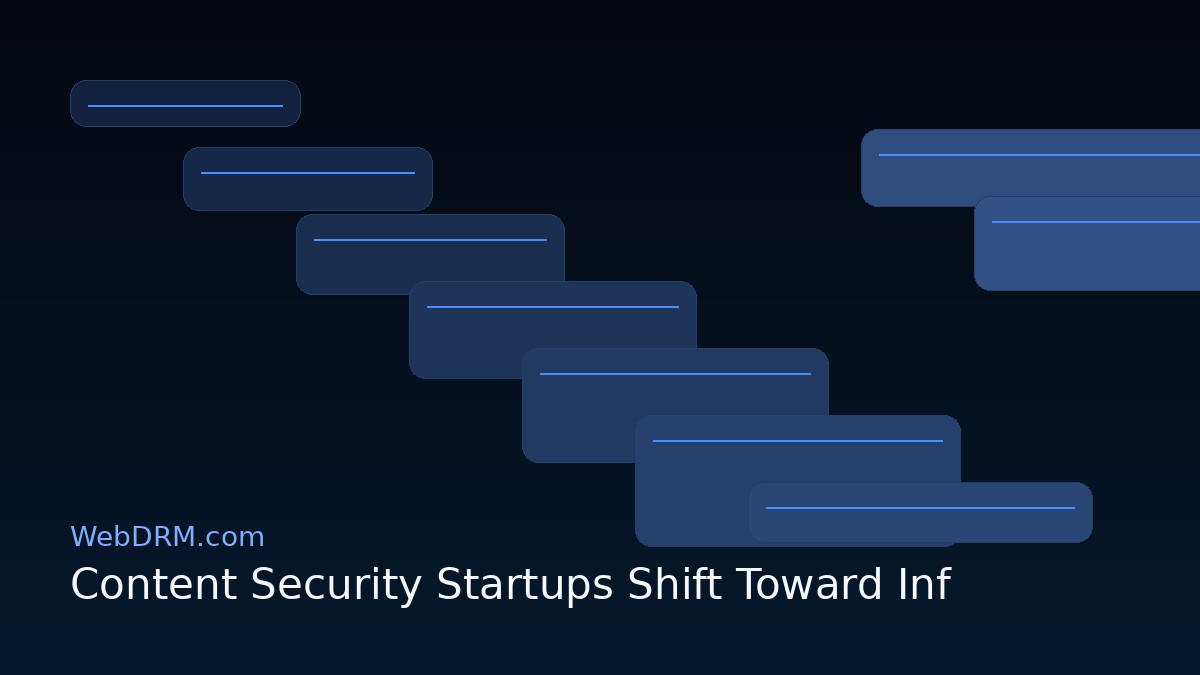 WebDRM.com

Content Security Startups Shift Toward Inf